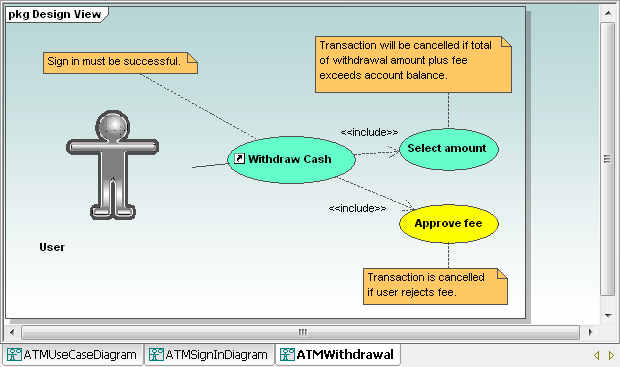 pkg Design View

Sign in must be successful.

Transaction will be cancelled if total of withdrawal amount plus fee exceeds account balance.

<<include>>

Withdraw Cash

Select amount

<<include>>

Approve fee

User

Transaction is cancelled if user rejects fee.

ATMUseCaseDiagram ATMSignInDiagram ATMWithdrawal